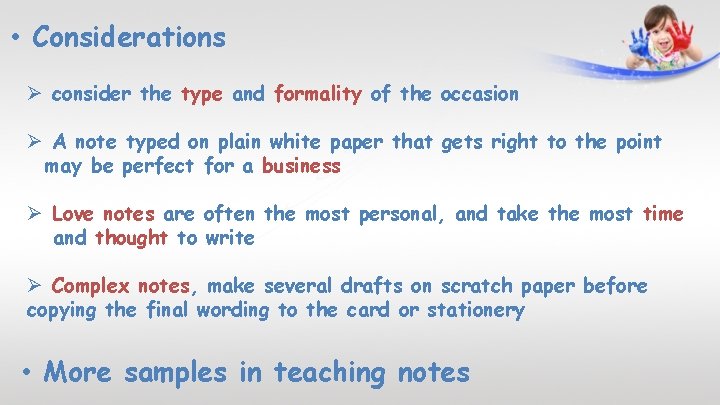 • Considerations

➢ consider the type and formality of the occasion

➢ A note typed on plain white paper that gets right to the point may be perfect for a business

➢ Love notes are often the most personal, and take the most time and thought to write

➢ Complex notes, make several drafts on scratch paper before copying the final wording to the card or stationery

• More samples in teaching notes